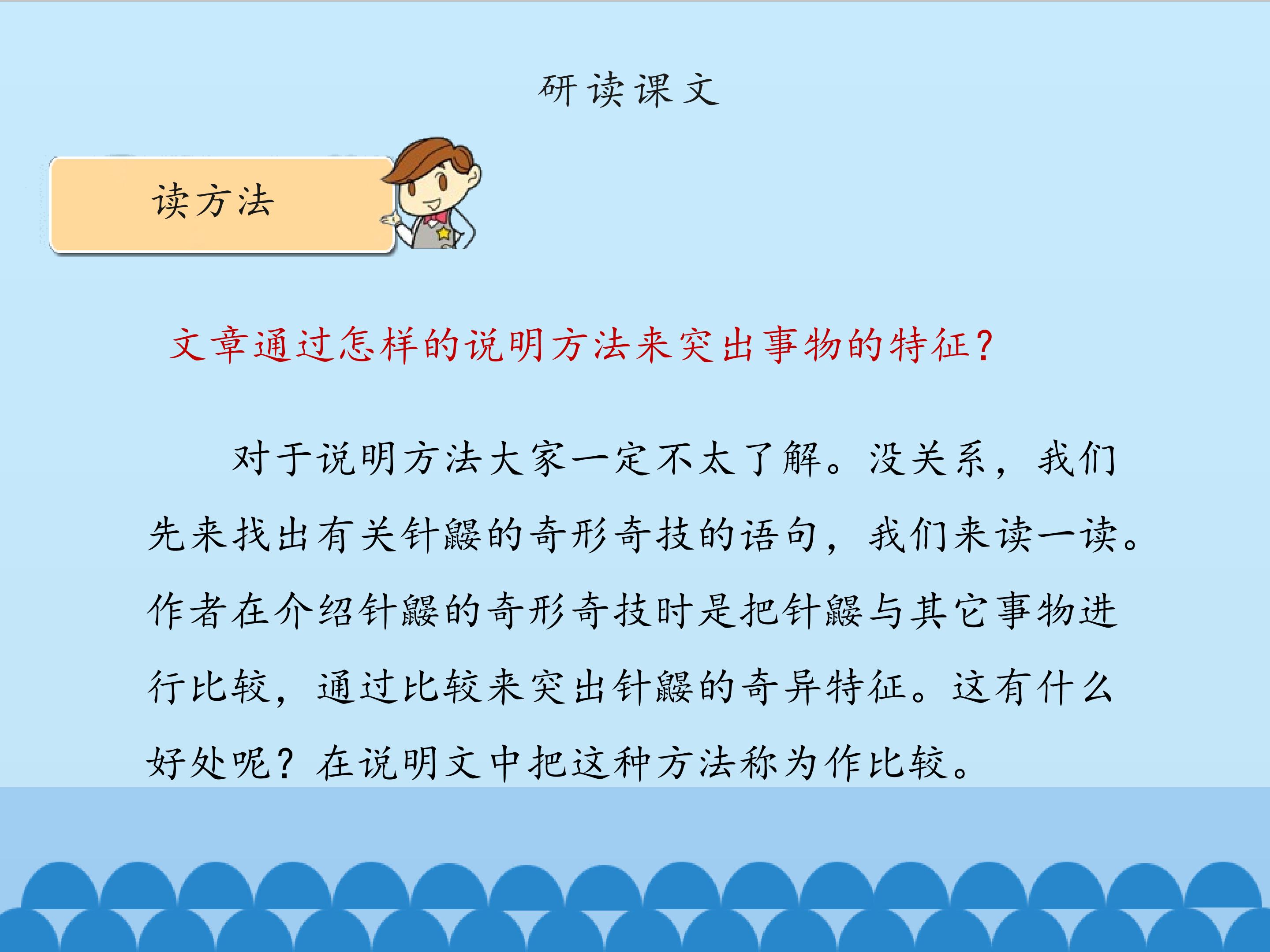 研读课文

读方法

文章通过怎样的说明方法来突出事物的特征?

对于说明方法大家一定不太了解。没关系，我们先来找出有关针鼹的奇形奇技的语句，我们来读一读。作者在介绍针鼹的奇形奇技时是把针鼹与其它事物进行比较，通过比较来突出针鼹的奇异特征。这有什么好处呢？在说明文中把这种方法称为作比较。